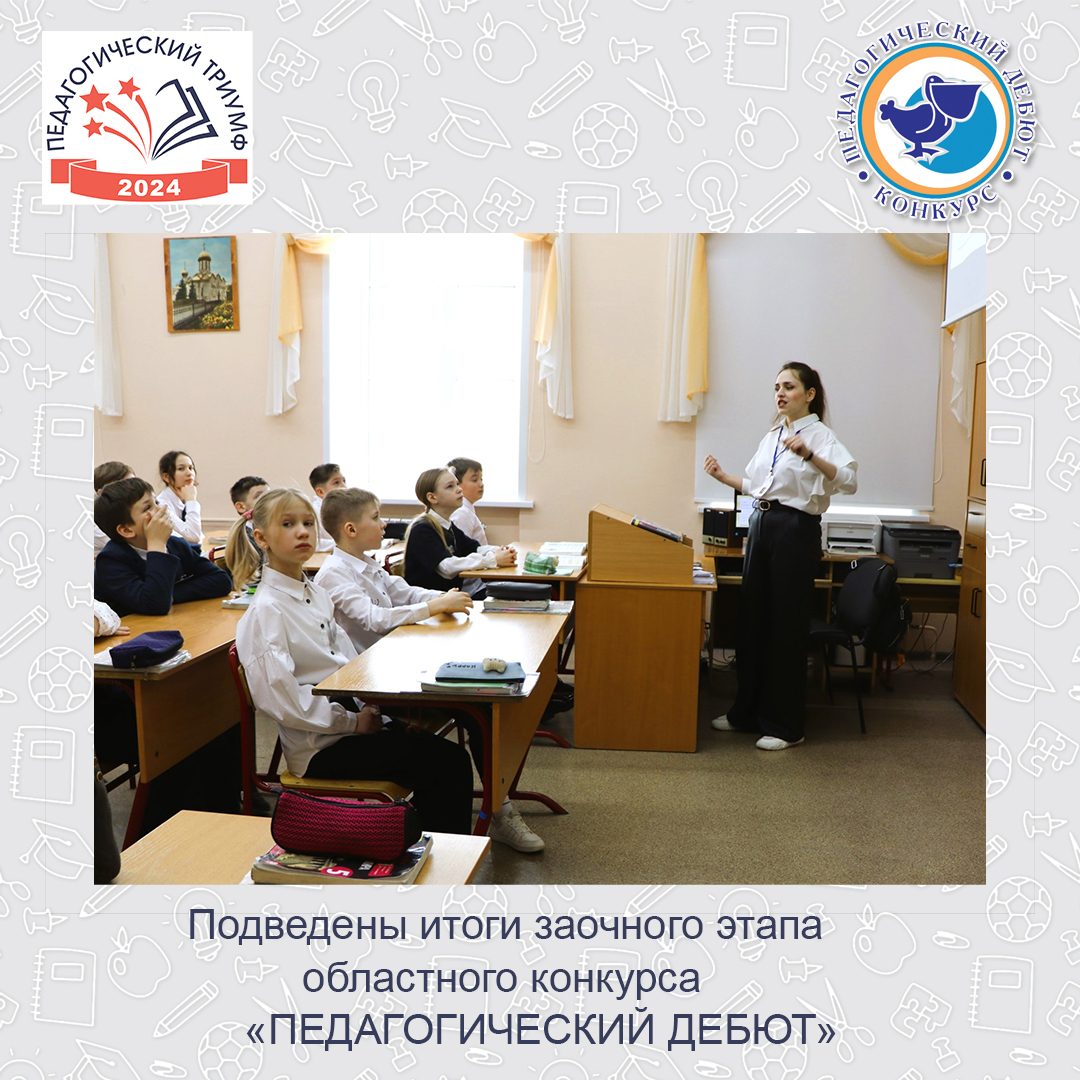 ПЕДАГОГИЧЕСКИЙ ТРИУМФ
2024

ПЕДАГОГИЧЕСКИЙ ДЕБЮТ
КОНКУРС

Подведены итоги заочного этапа областного конкурса «ПЕДАГОГИЧЕСКИЙ ДЕБЮТ»